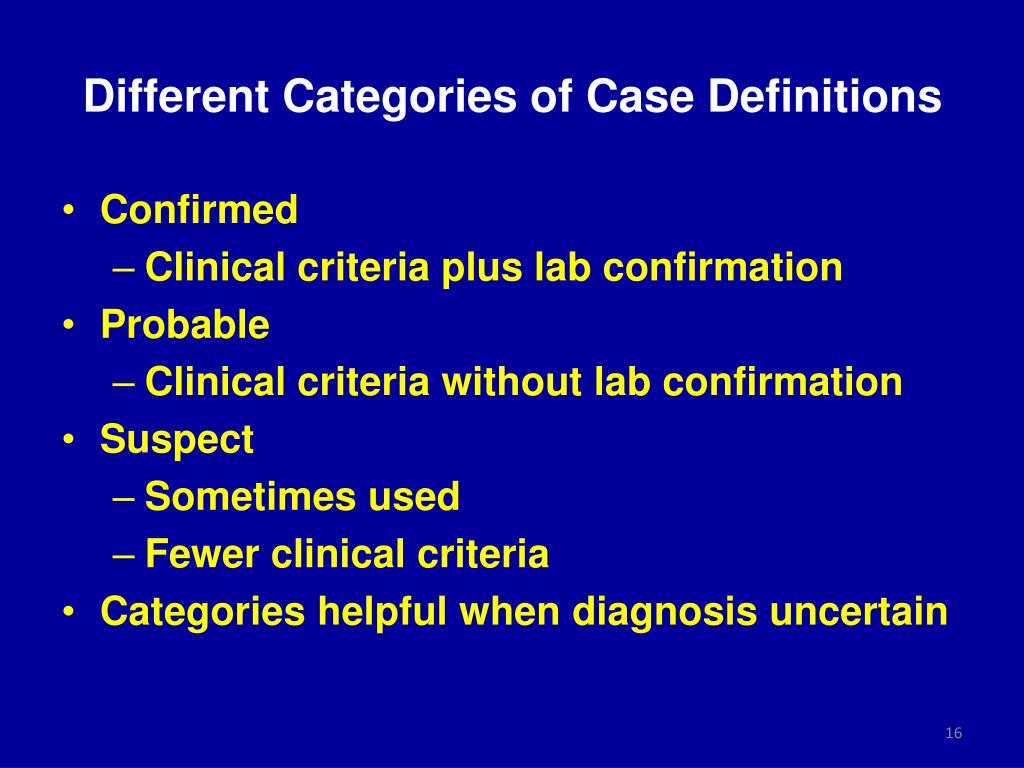 Different Categories of Case Definitions

• Confirmed
– Clinical criteria plus lab confirmation
• Probable
– Clinical criteria without lab confirmation
• Suspect
– Sometimes used
– Fewer clinical criteria
• Categories helpful when diagnosis uncertain

16